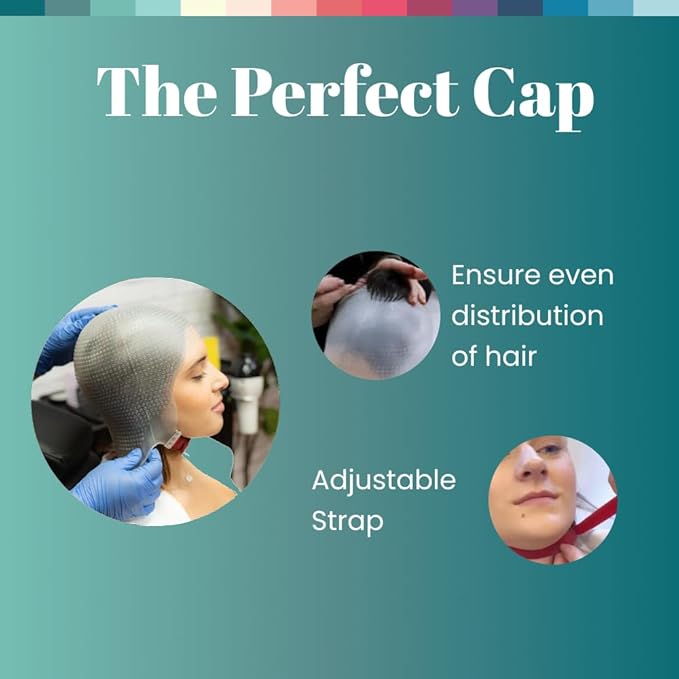 The Perfect Cap

Ensure even distribution of hair

Adjustable Strap